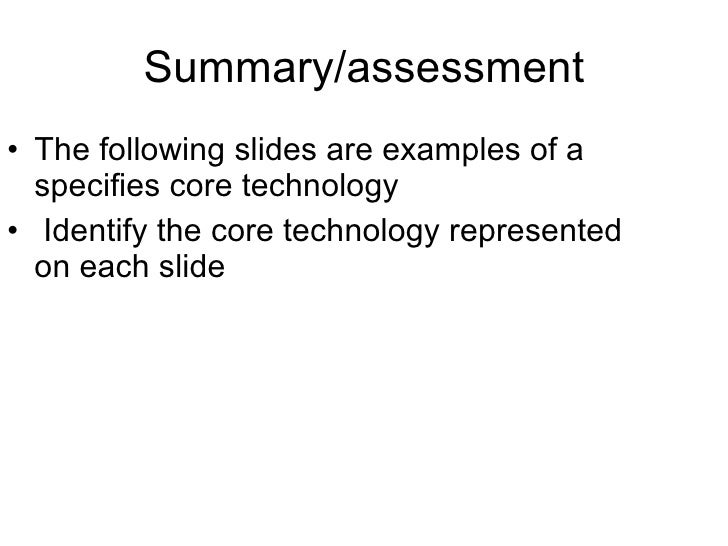 Summary/assessment

• The following slides are examples of a specifies core technology

• Identify the core technology represented on each slide